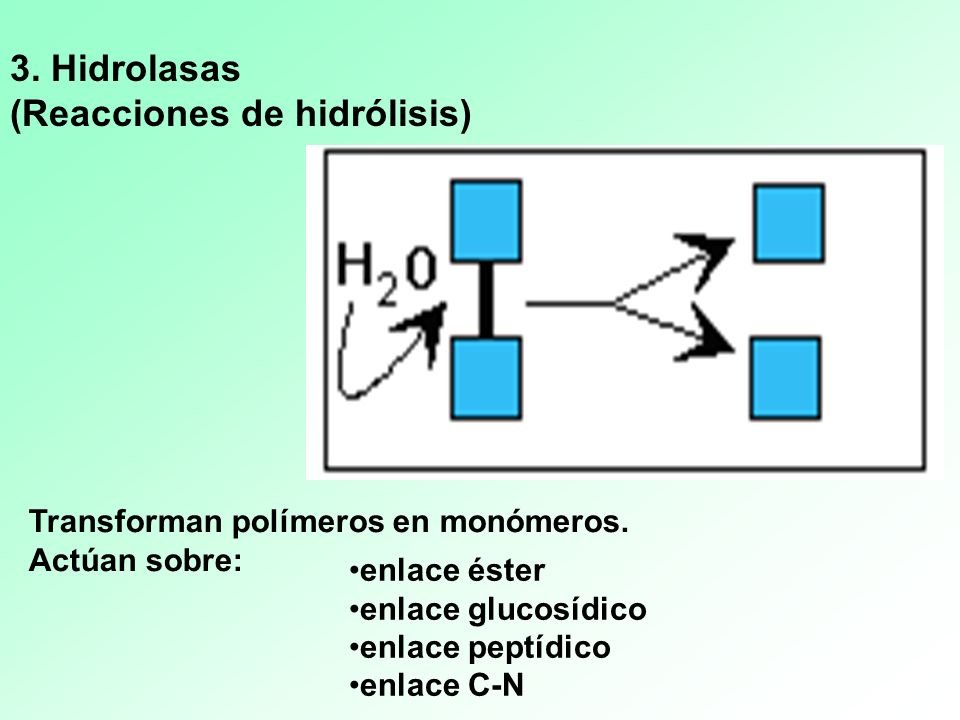 3. Hidrolasas
(Reacciones de hidrólisis)

$H_2O$

Transforman polímeros en monómeros.
Actúan sobre:

•enlace éster
•enlace glucosídico
•enlace peptídico
•enlace C-N